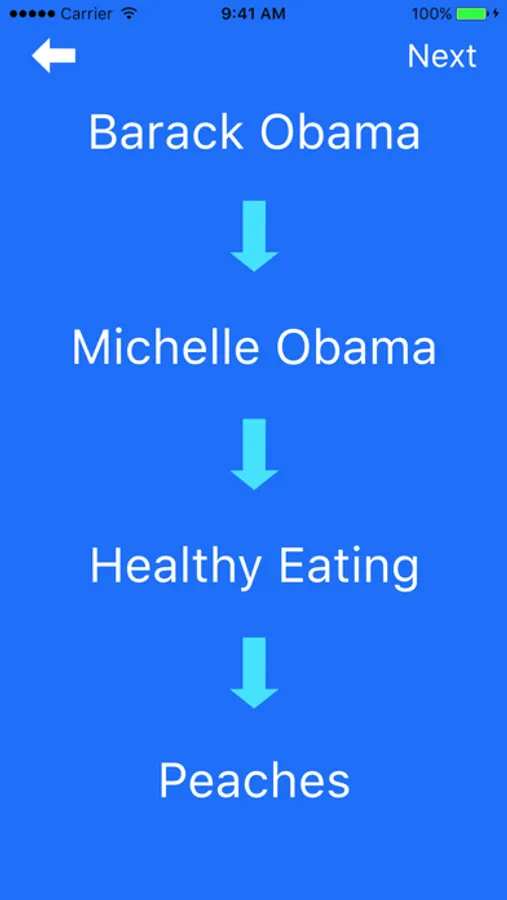 Carrier 9:41 AM 100%

Next

Barack Obama

Michelle Obama

Healthy Eating

Peaches